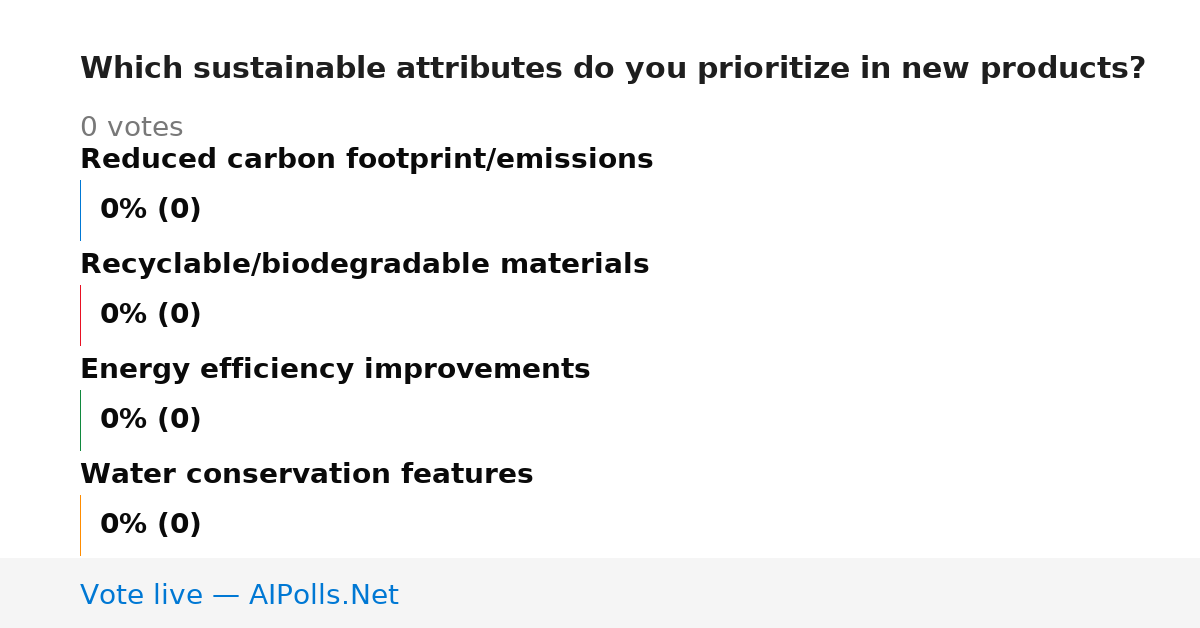 Which sustainable attributes do you prioritize in new products?

0 votes

Reduced carbon footprint/emissions

0% (0)

Recyclable/biodegradable materials

0% (0)

Energy efficiency improvements

0% (0)

Water conservation features

0% (0)

Vote live — AIPolls.Net